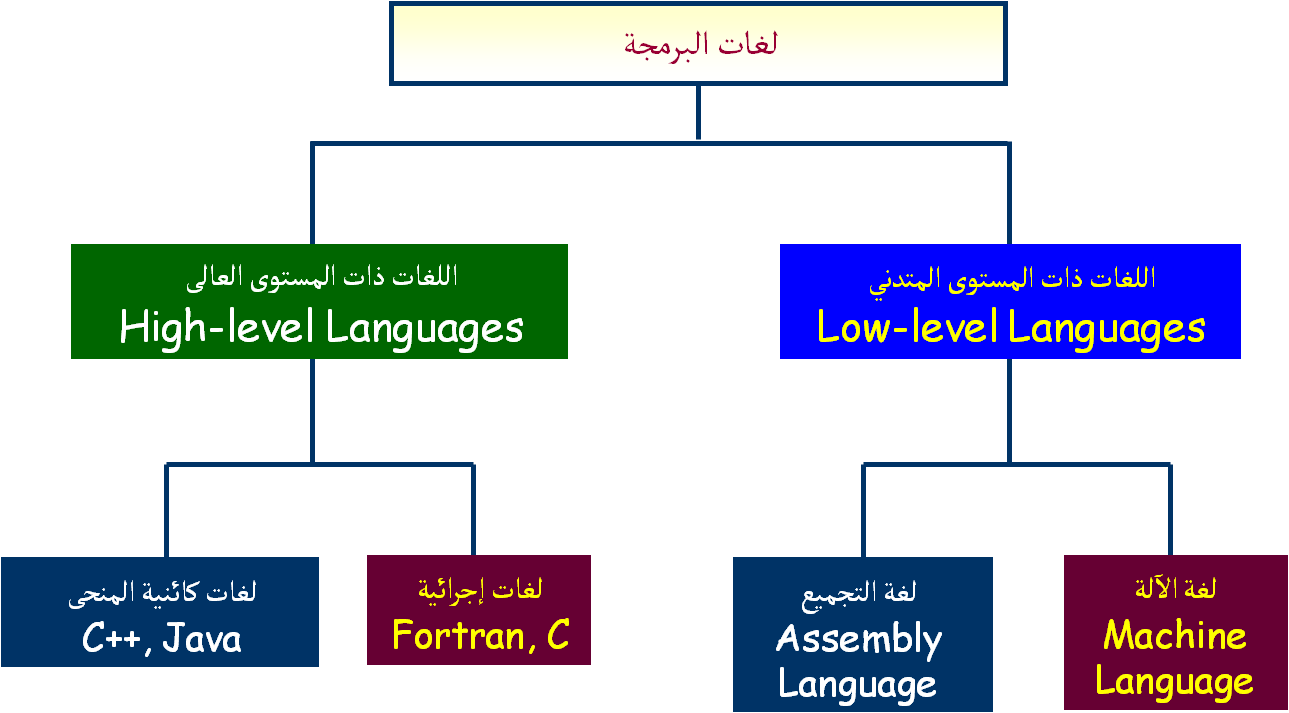 لغات البرمجة

اللغات ذات المستوى المتدني
Low-level Languages

اللغات ذات المستوى العالى
High-level Languages

لغة الآلة
Machine Language

لغة التجميع
Assembly Language

لغات إجرائية
Fortran, C

لغات كائنية المنحى
C++, Java